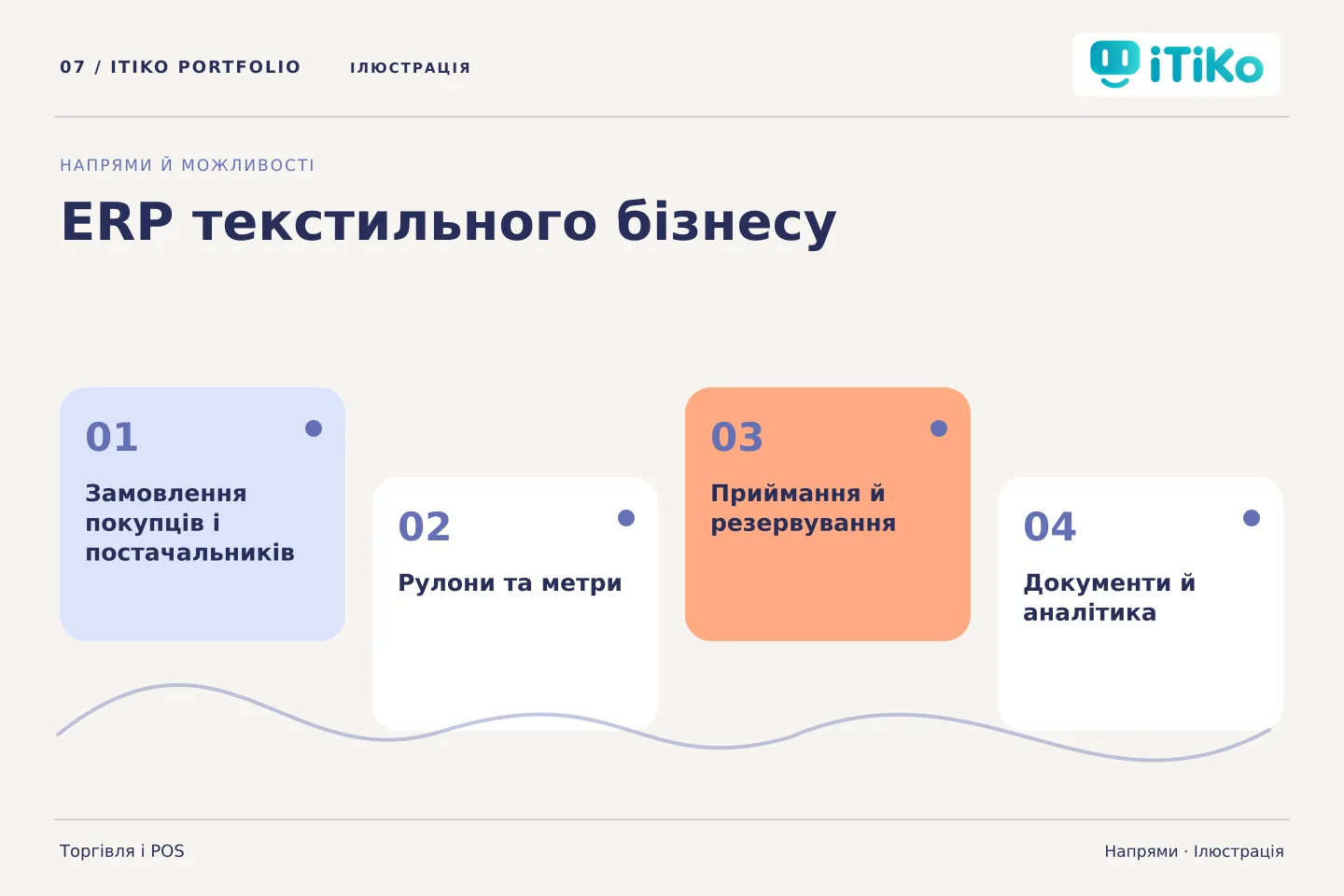 07 / ITIKO PORTFOLIO ІЛЮСТРАЦІЯ

iTiKo

НАПРЯМИ Й МОЖЛИВОСТІ

ERP текстильного бізнесу

01

Замовлення покупців і постачальників

02

Рулони та метри

03

Приймання й резервування

04

Документи й аналітика

Торгівля і POS

Напрями · Ілюстрація